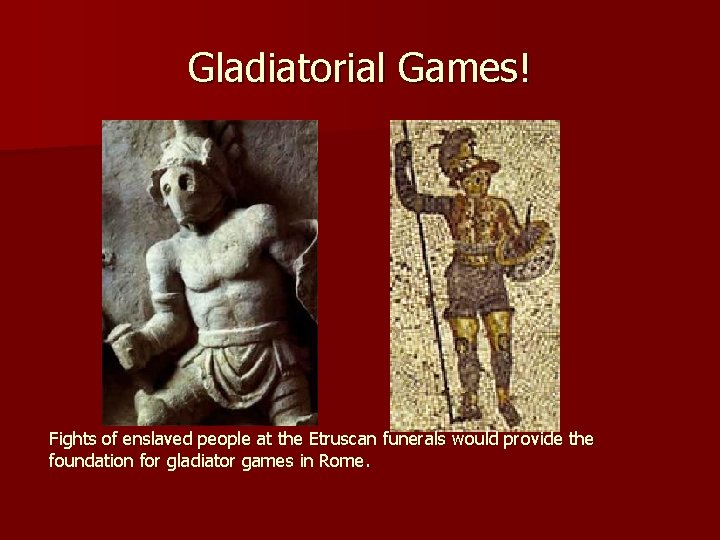 Gladiatorial Games!

Fights of enslaved people at the Etruscan funerals would provide the foundation for gladiator games in Rome.